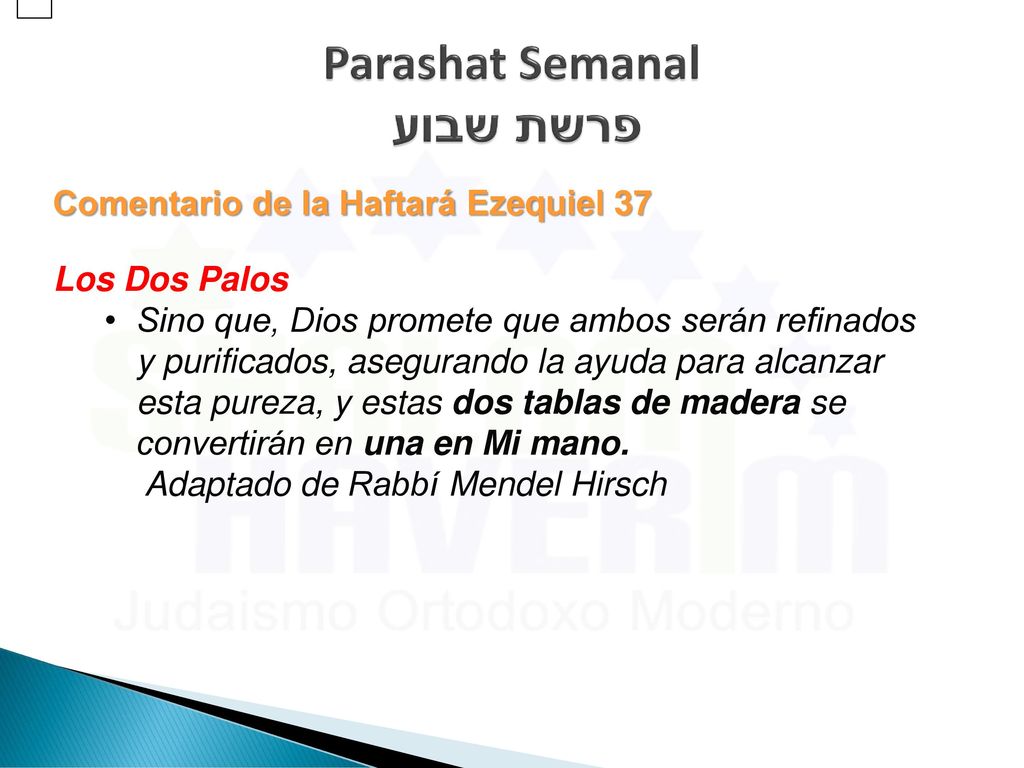 Parashat Semanal
פרשת שבוע

Comentario de la Haftará Ezequiel 37

Los Dos Palos
• Sino que, Dios promete que ambos serán refinados y purificados, asegurando la ayuda para alcanzar esta pureza, y estas dos tablas de madera se convertirán en una en Mi mano.
Adaptado de Rabbí Mendel Hirsch

SHALOM HAVERIM
Judaismo Ortodoxo Moderno